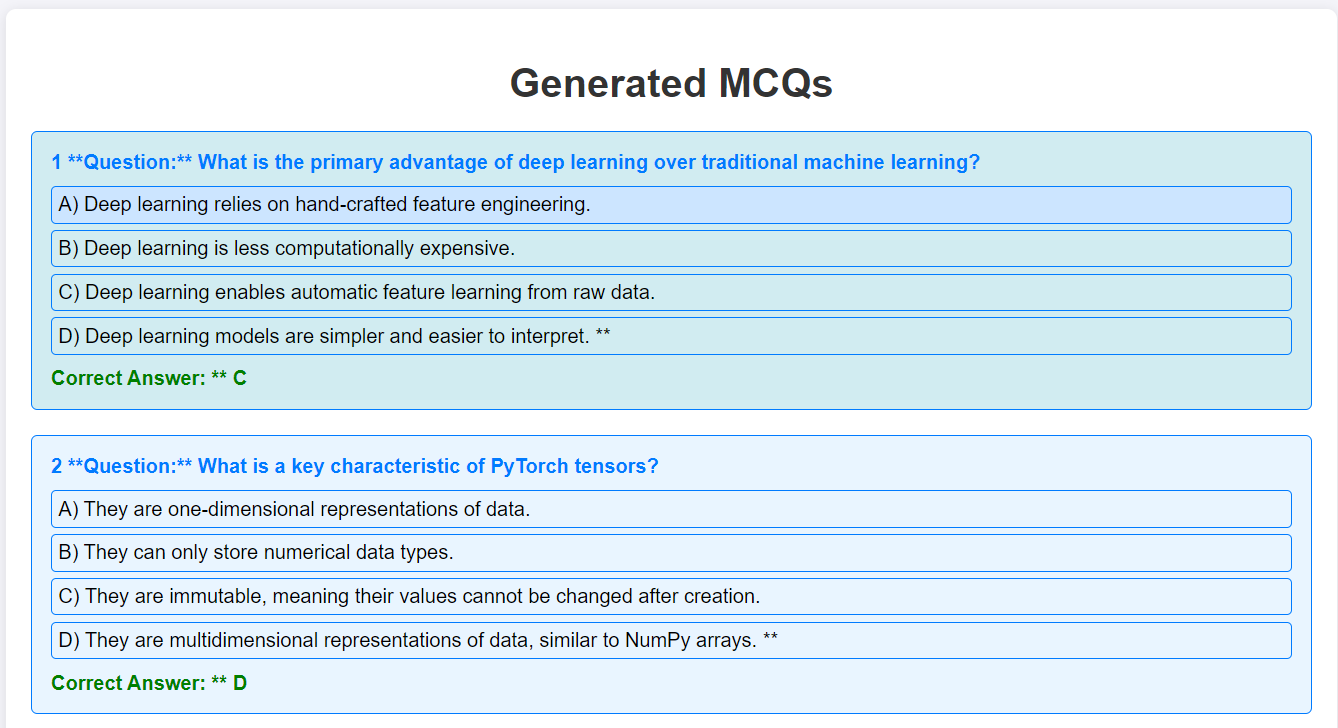 Generated MCQs

1 **Question:** What is the primary advantage of deep learning over traditional machine learning?

A) Deep learning relies on hand-crafted feature engineering.

B) Deep learning is less computationally expensive.

C) Deep learning enables automatic feature learning from raw data.

D) Deep learning models are simpler and easier to interpret. **

Correct Answer: ** C

2 **Question:** What is a key characteristic of PyTorch tensors?

A) They are one-dimensional representations of data.

B) They can only store numerical data types.

C) They are immutable, meaning their values cannot be changed after creation.

D) They are multidimensional representations of data, similar to NumPy arrays. **

Correct Answer: ** D